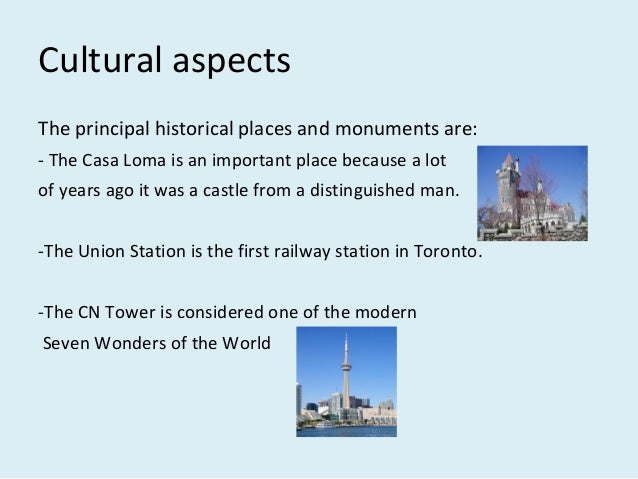 Cultural aspects

The principal historical places and monuments are:
- The Casa Loma is an important place because a lot of years ago it was a castle from a distinguished man.

-The Union Station is the first railway station in Toronto.

-The CN Tower is considered one of the modern Seven Wonders of the World